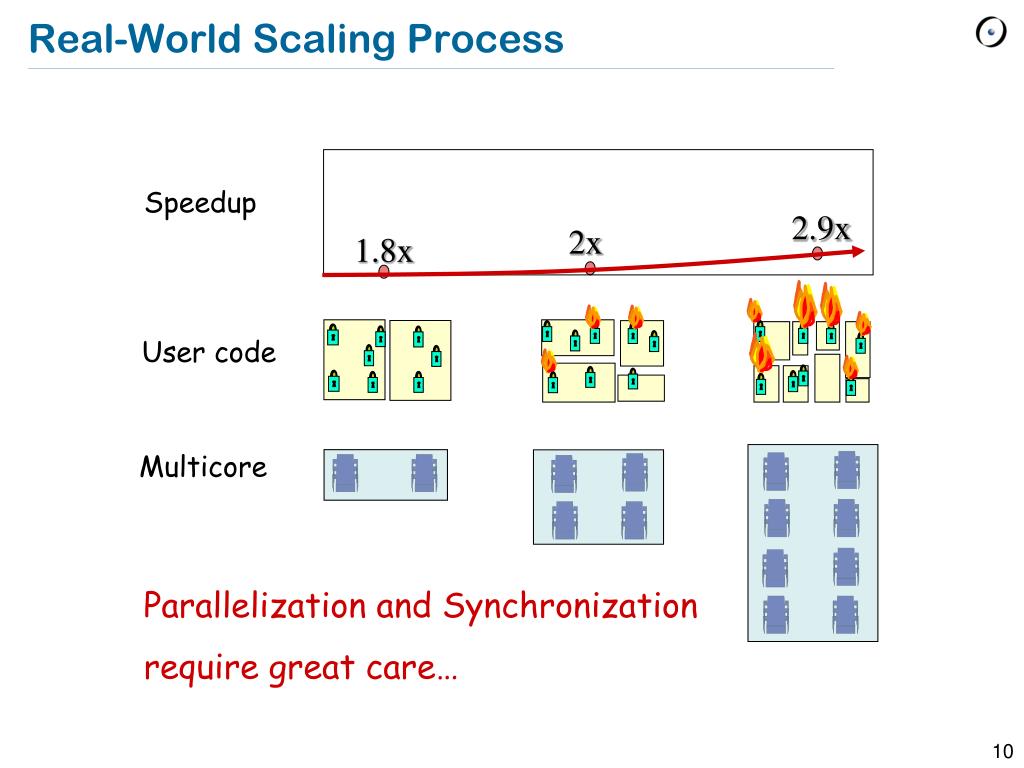 Real-World Scaling Process

Speedup

1.8x

2x

2.9x

User code

Multicore

Parallelization and Synchronization require great care…

10